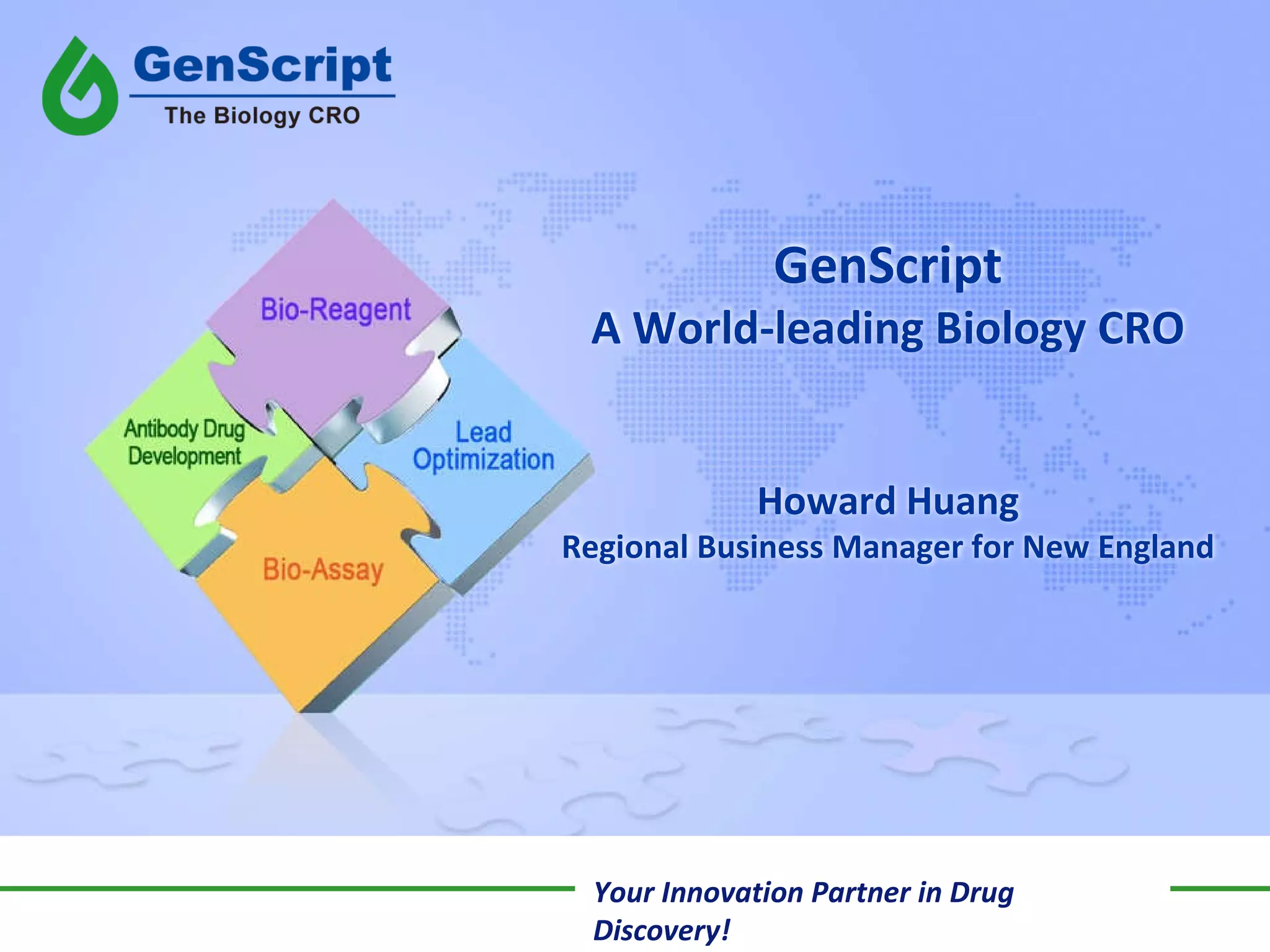 GenScript
The Biology CRO

Bio-Reagent

Antibody Drug Development

Lead Optimization

Bio-Assay

GenScript
A World-leading Biology CRO

Howard Huang
Regional Business Manager for New England

Your Innovation Partner in Drug Discovery!